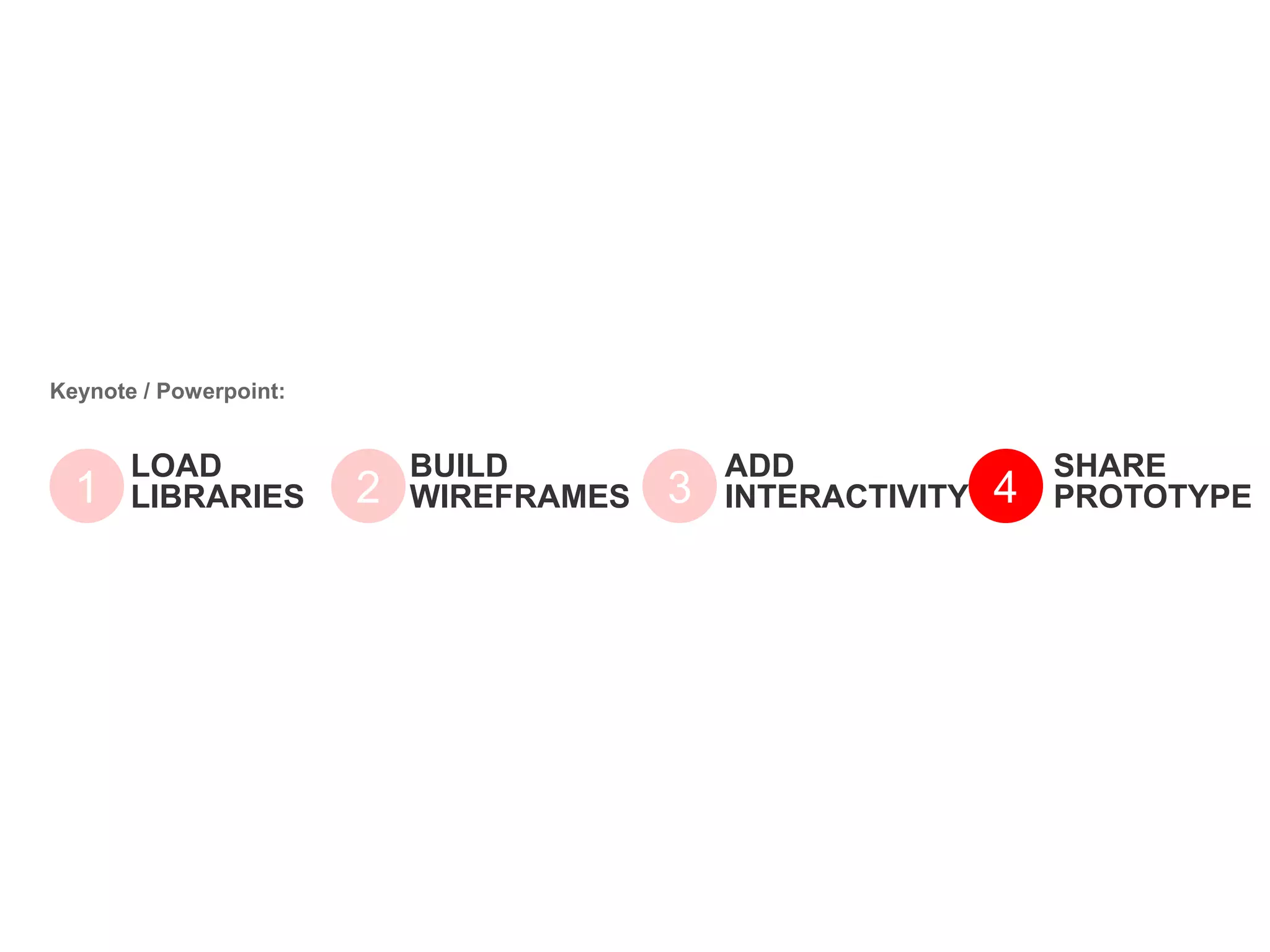 Keynote / Powerpoint:

1 LOAD LIBRARIES

2 BUILD WIREFRAMES

3 ADD INTERACTIVITY

4 SHARE PROTOTYPE